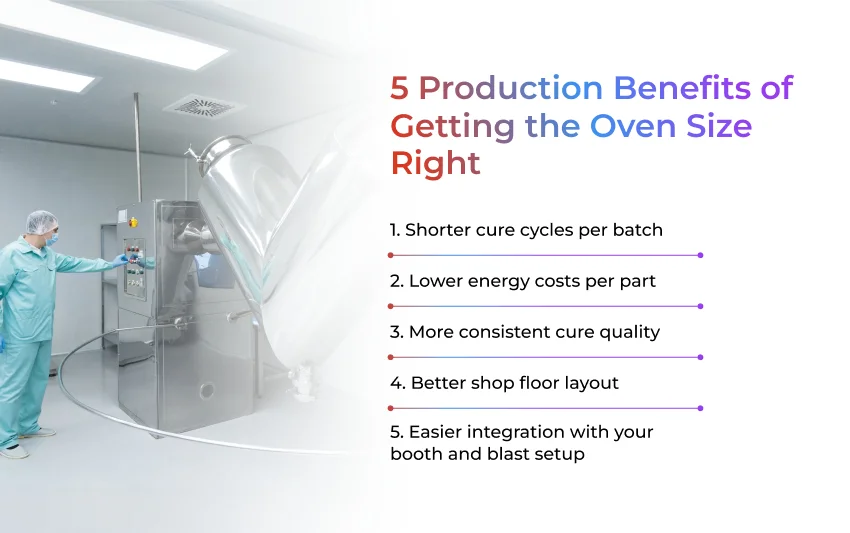 5 Production Benefits of Getting the Oven Size Right

1. Shorter cure cycles per batch

2. Lower energy costs per part

3. More consistent cure quality

4. Better shop floor layout

5. Easier integration with your booth and blast setup